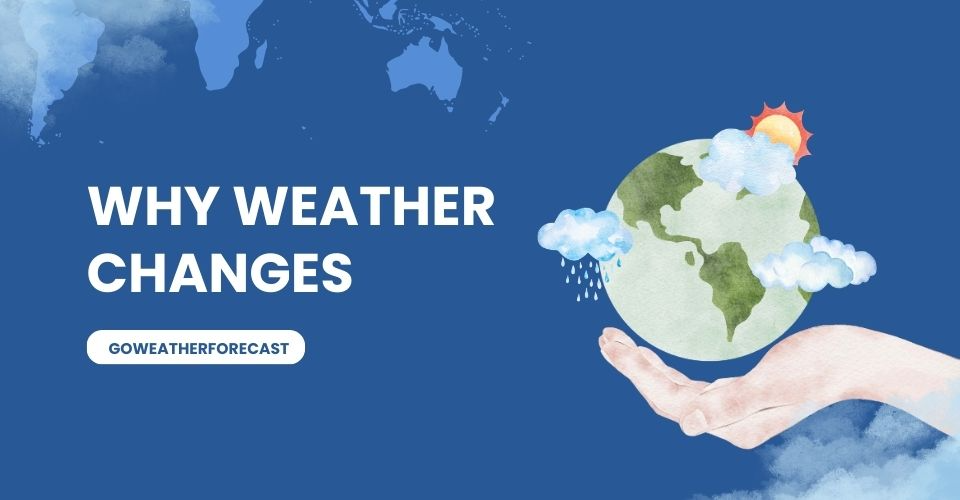 WHY WEATHER CHANGES

GOWEATHERFORECAST